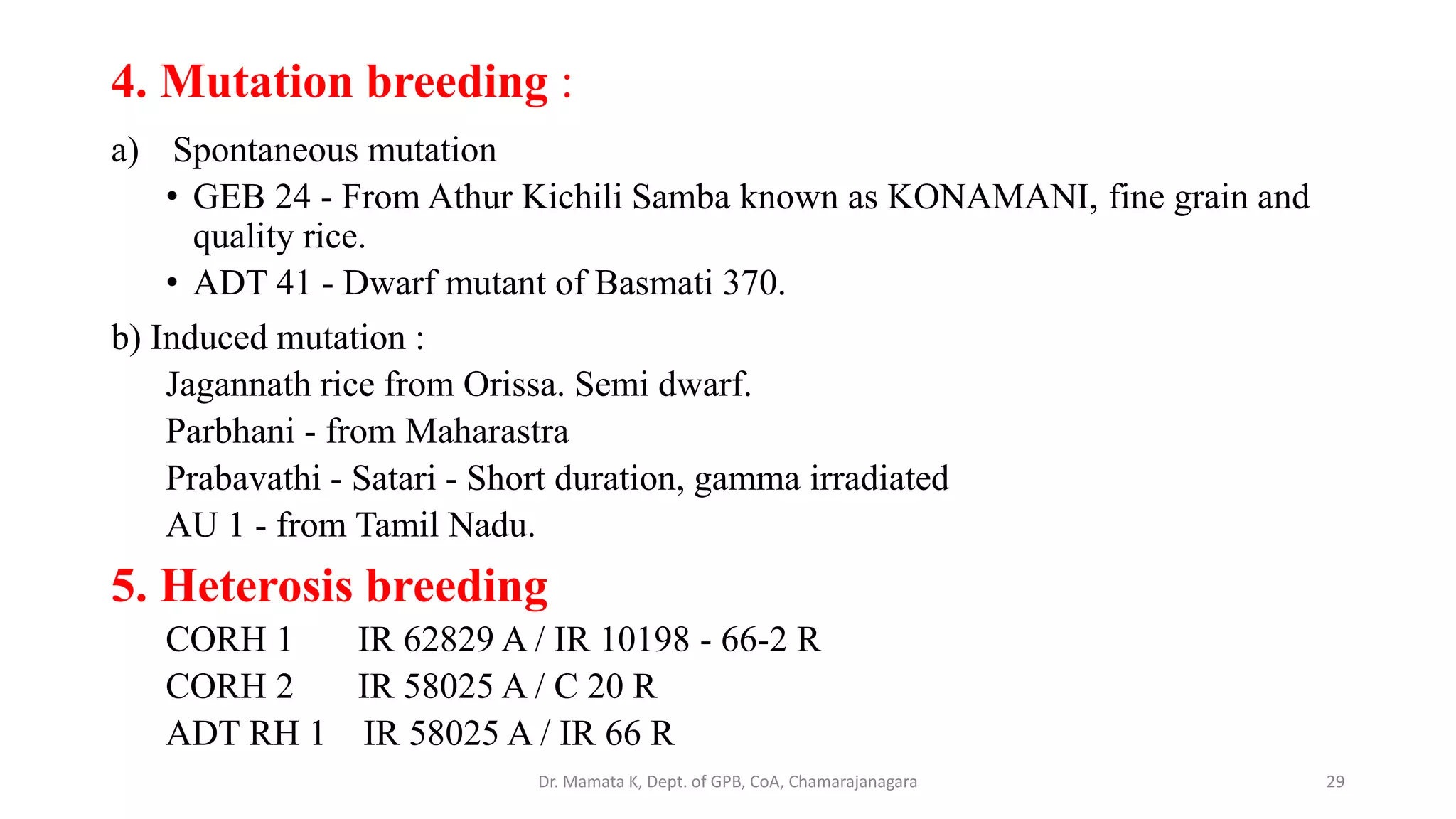 4. Mutation breeding :

a) Spontaneous mutation

• GEB 24 - From Athur Kichili Samba known as KONAMANI, fine grain and quality rice.

• ADT 41 - Dwarf mutant of Basmati 370.

b) Induced mutation :

Jagannath rice from Orissa. Semi dwarf.

Parbhani - from Maharastra

Prabavathi - Satari - Short duration, gamma irradiated

AU 1 - from Tamil Nadu.

5. Heterosis breeding

CORH 1 IR 62829 A / IR 10198 - 66-2 R

CORH 2 IR 58025 A / C 20 R

ADT RH 1 IR 58025 A / IR 66 R

Dr. Mamata K, Dept. of GPB, CoA, Chamarajanagara

29